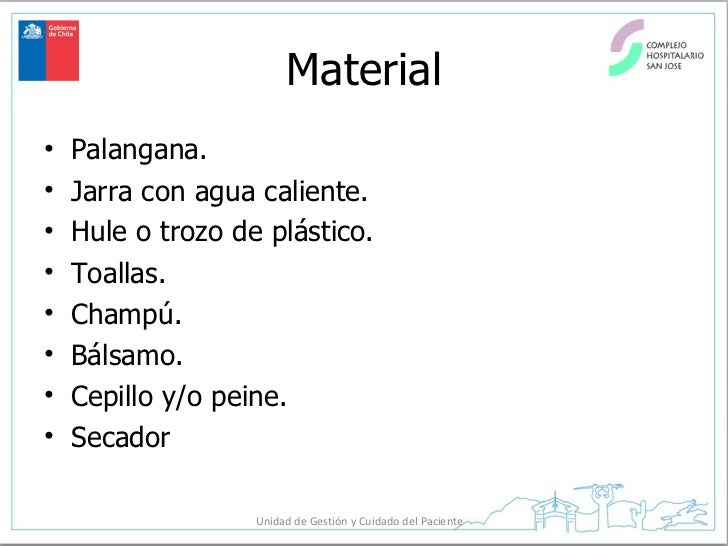 Gobierno de Chile

COMPLEJO HOSPITALARIO SAN JOSE

Material

• Palangana.
• Jarra con agua caliente.
• Hule o trozo de plástico.
• Toallas.
• Champú.
• Bálsamo.
• Cepillo y/o peine.
• Secador

Unidad de Gestión y Cuidado del Paciente